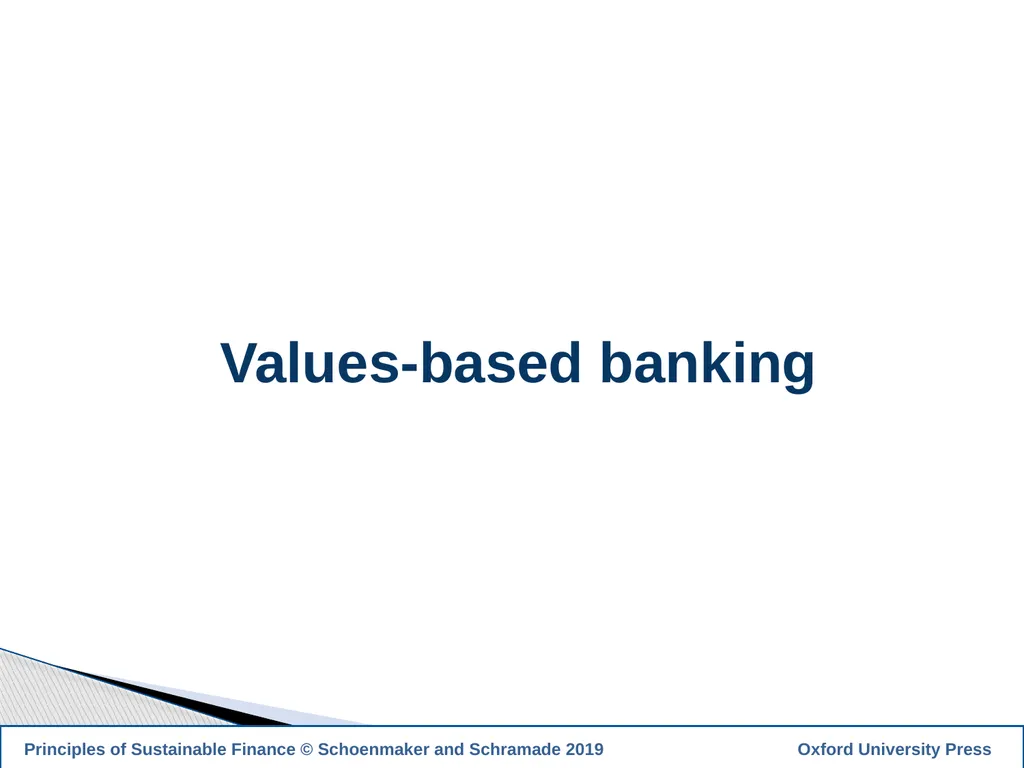 Values-based banking

Principles of Sustainable Finance © Schoenmaker and Schramade 2019

Oxford University Press